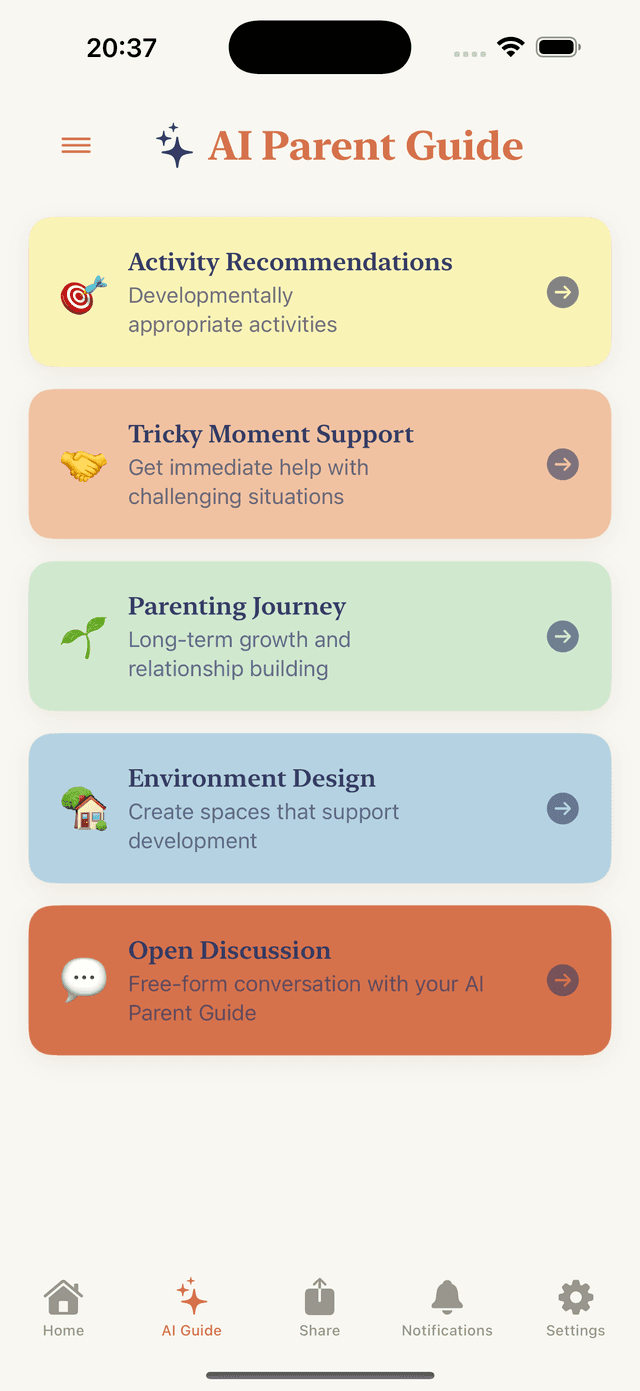 20:37

AI Parent Guide

Activity Recommendations
Developmentally appropriate activities

Tricky Moment Support
Get immediate help with challenging situations

Parenting Journey
Long-term growth and relationship building

Environment Design
Create spaces that support development

Open Discussion
Free-form conversation with your AI Parent Guide

Home
AI Guide
Share
Notifications
Settings